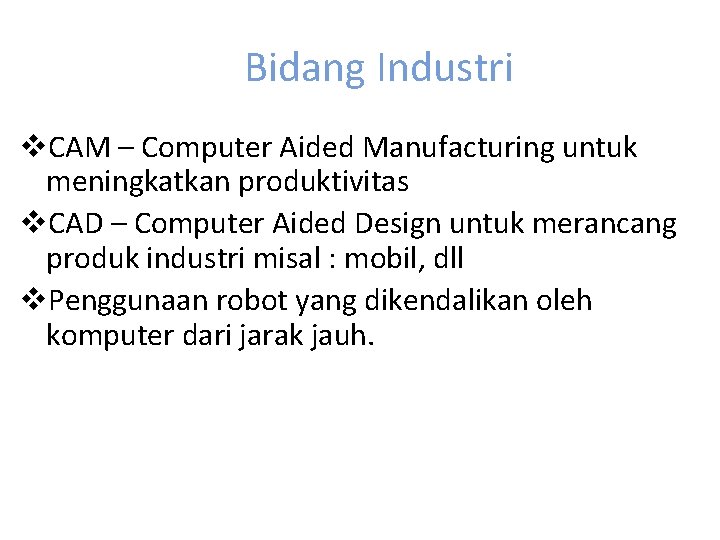 Bidang Industri

❖CAM – Computer Aided Manufacturing untuk meningkatkan produktivitas

❖CAD – Computer Aided Design untuk merancang produk industri misal : mobil, dll

❖Penggunaan robot yang dikendalikan oleh komputer dari jarak jauh.